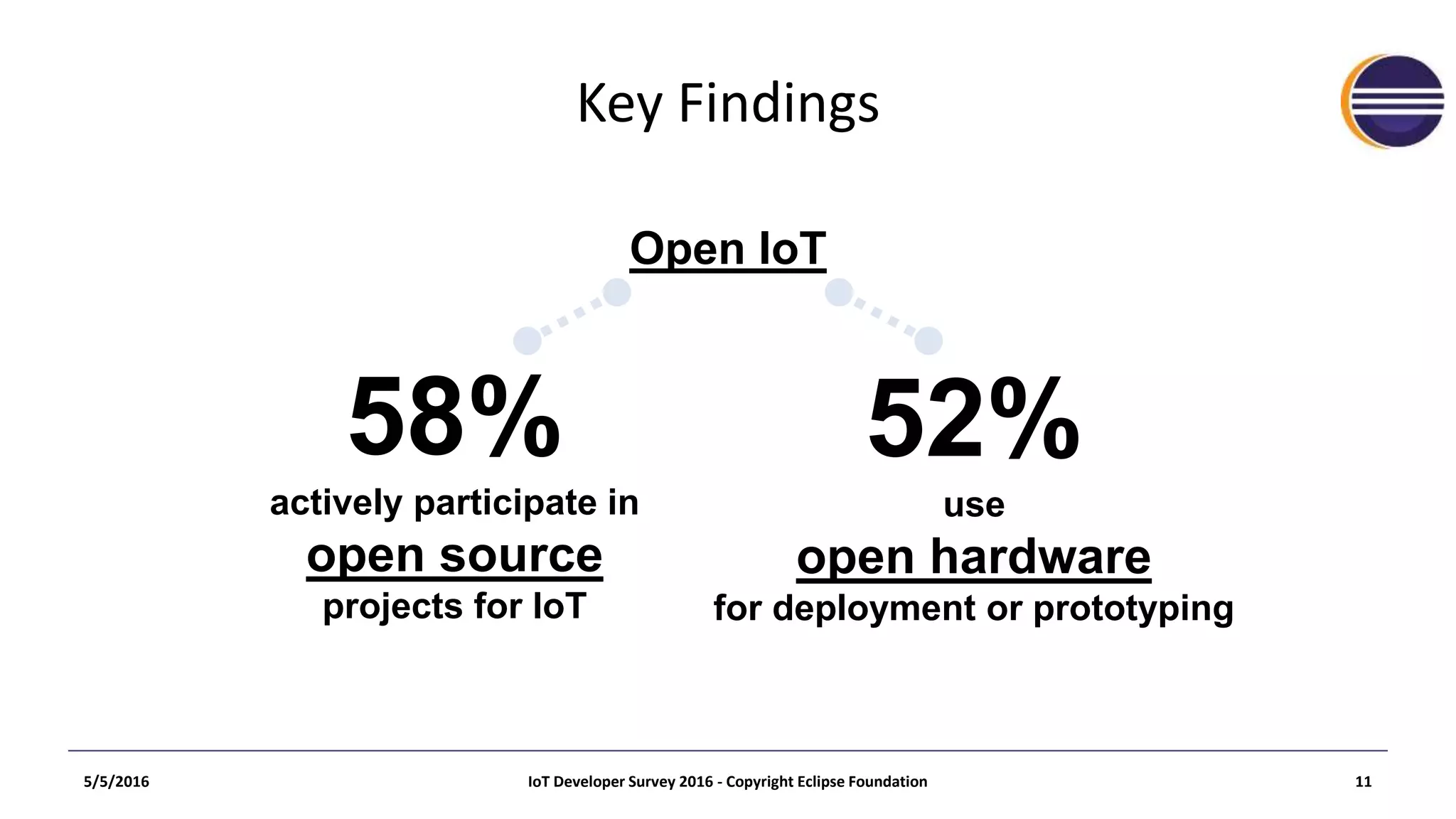 Key Findings

Open IoT

58%
actively participate in
open source
projects for IoT

52%
use
open hardware
for deployment or prototyping

5/5/2016

IoT Developer Survey 2016 - Copyright Eclipse Foundation

11